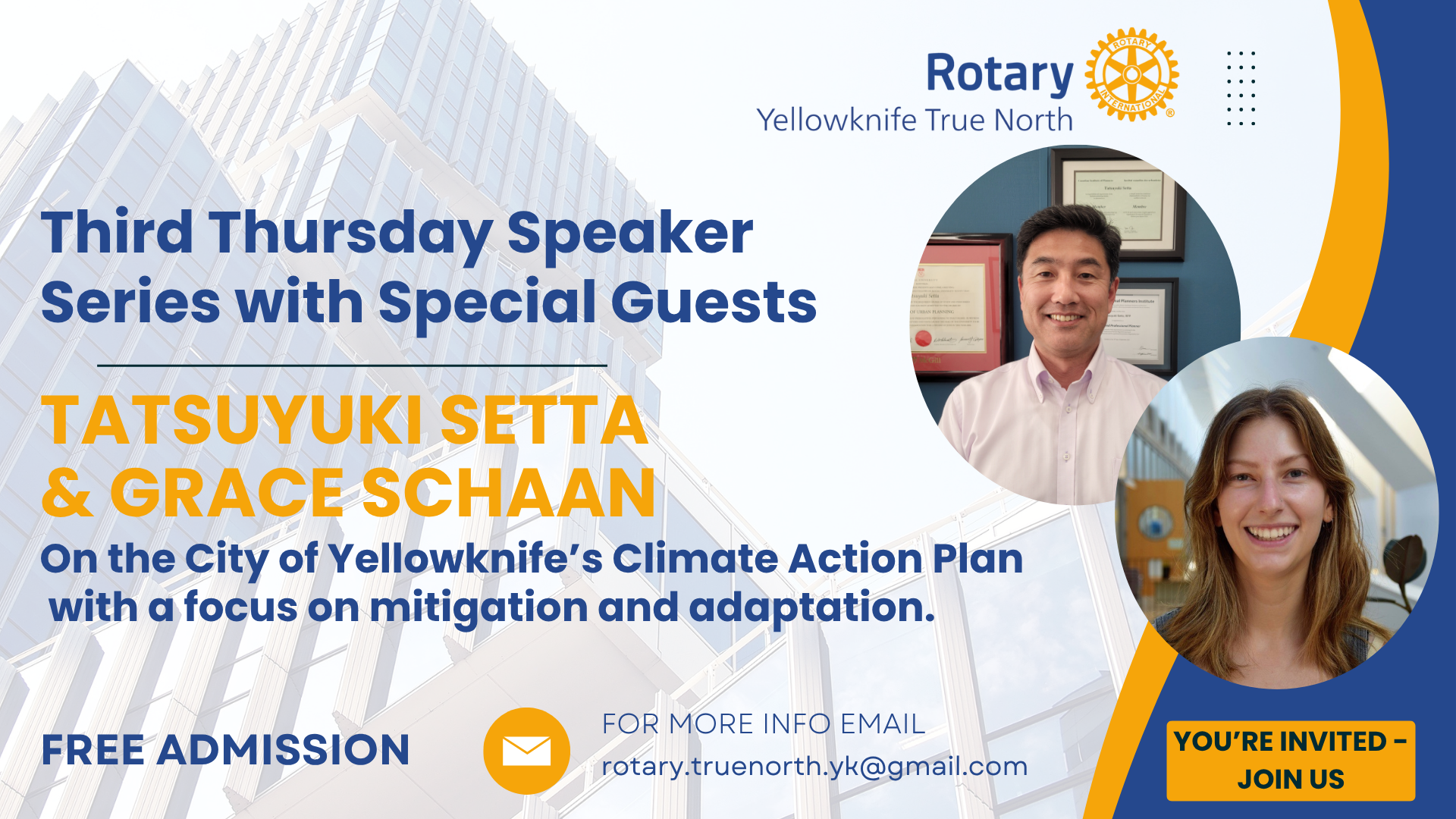 Rotary
ROTARY INTERNATIONAL
Yellowknife True North

Third Thursday Speaker Series with Special Guests

TATSUYUKI SETTA & GRACE SCHAAN

On the City of Yellowknife's Climate Action Plan with a focus on mitigation and adaptation.

FREE ADMISSION

FOR MORE INFO EMAIL
rotary.truenorth.yk@gmail.com

YOU'RE INVITED - JOIN US